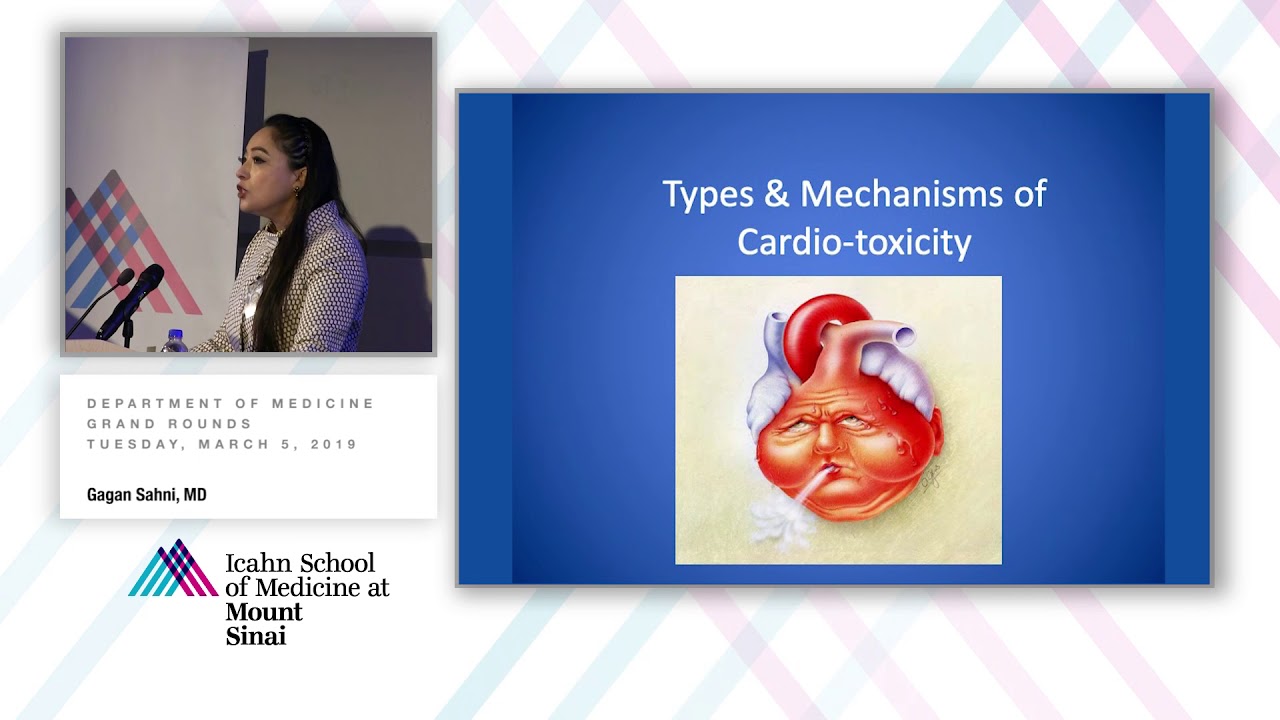 DEPARTMENT OF MEDICINE
GRAND ROUNDS
TUESDAY, MARCH 5, 2019

Gagan Sahni, MD

Icahn School of Medicine at Mount Sinai

Types & Mechanisms of Cardio-toxicity